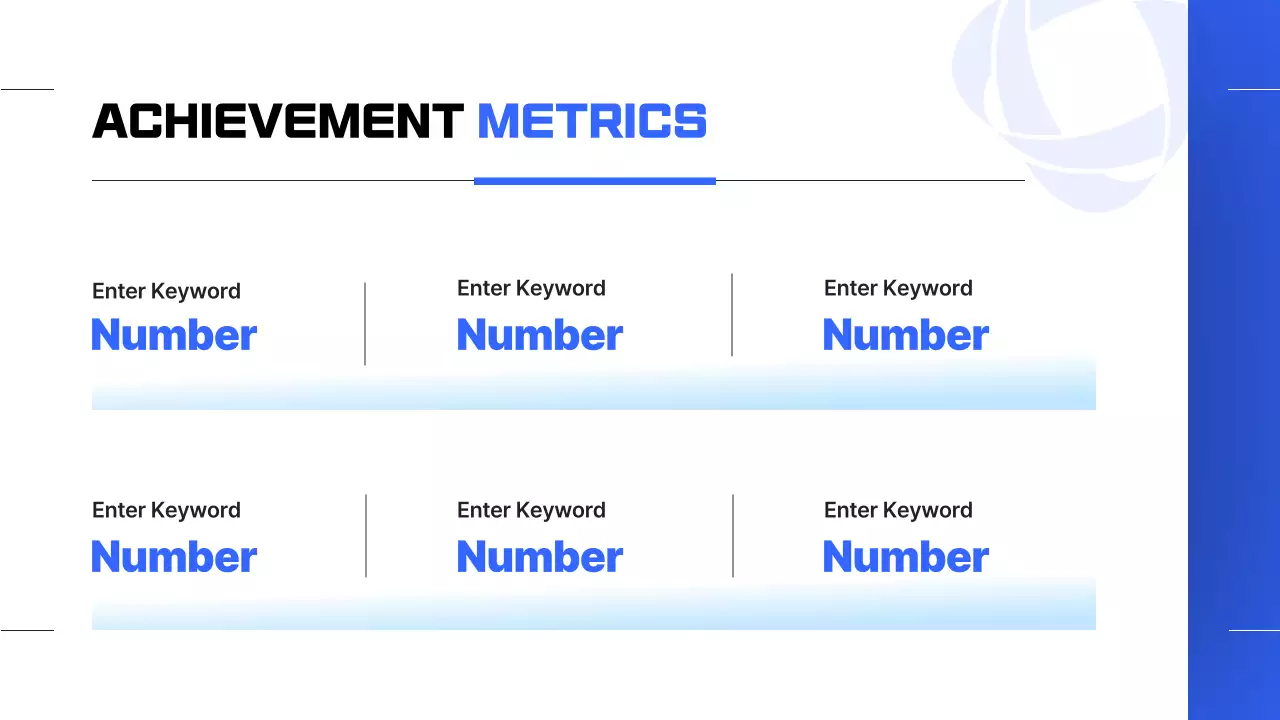 ACHIEVEMENT METRICS

Enter Keyword
Number

Enter Keyword
Number

Enter Keyword
Number

Enter Keyword
Number

Enter Keyword
Number

Enter Keyword
Number